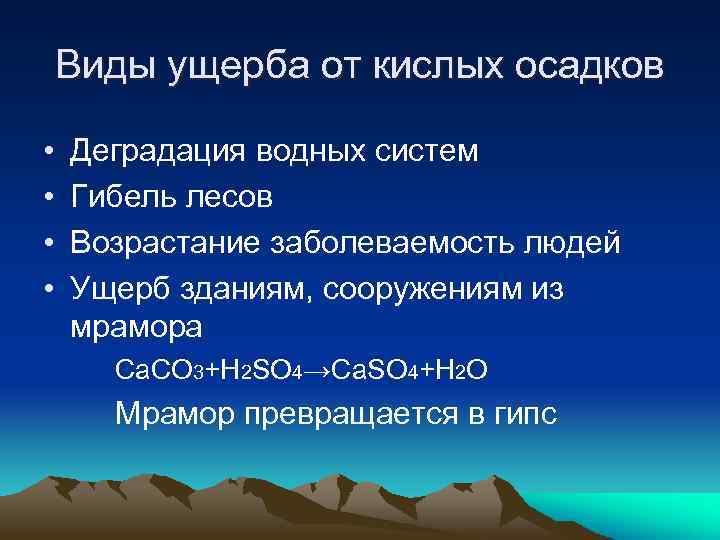 Виды ущерба от кислых осадков

• Деградация водных систем
• Гибель лесов
• Возрастание заболеваемость людей
• Ущерб зданиям, сооружениям из мрамора

$CaCO_3+H_2SO_4 \rightarrow CaSO_4+H_2O$

Мрамор превращается в гипс